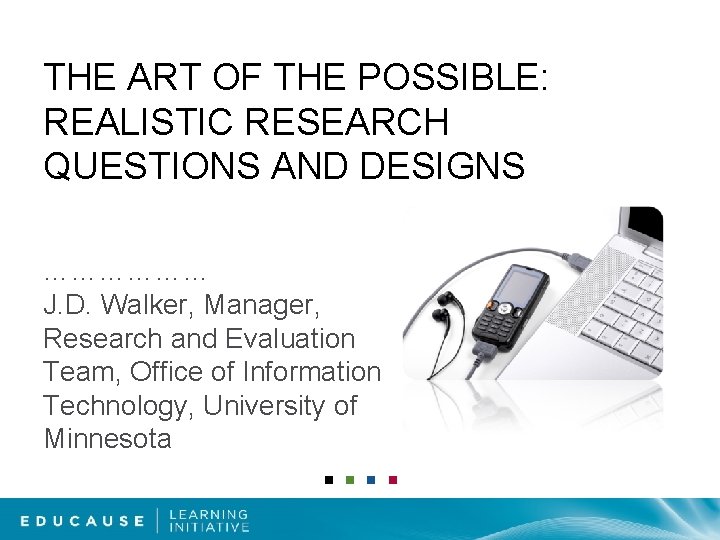 THE ART OF THE POSSIBLE: REALISTIC RESEARCH QUESTIONS AND DESIGNS

………………

J.D. Walker, Manager, Research and Evaluation Team, Office of Information Technology, University of Minnesota

EDUCAUSE | LEARNING INITIATIVE